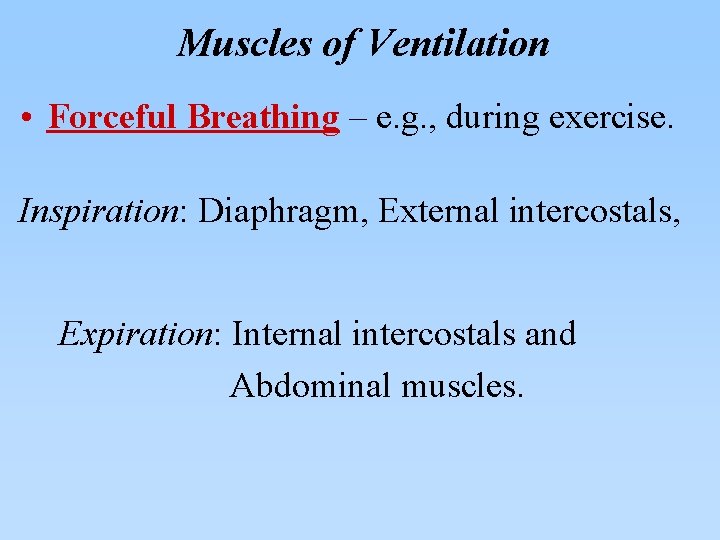 Muscles of Ventilation

• Forceful Breathing – e.g., during exercise.

Inspiration: Diaphragm, External intercostals,

Expiration: Internal intercostals and Abdominal muscles.